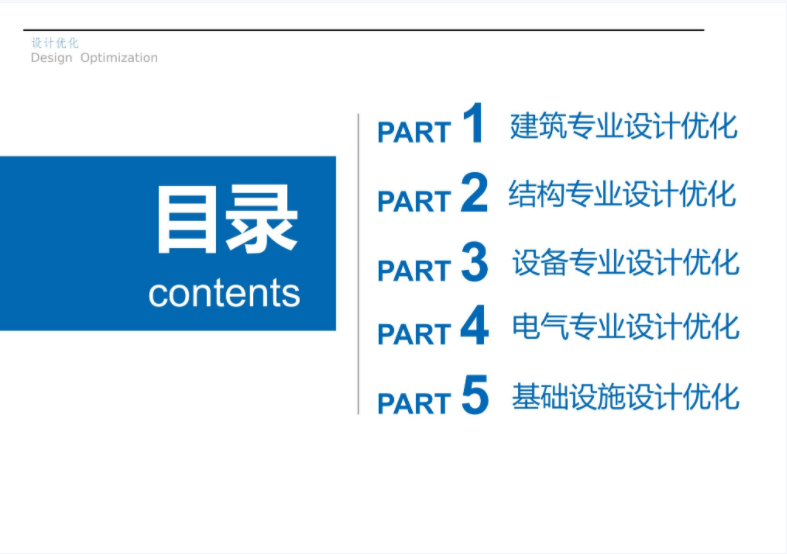 设计优化
Design Optimization

目录
contents

PART 1 建筑专业设计优化

PART 2 结构专业设计优化

PART 3 设备专业设计优化

PART 4 电气专业设计优化

PART 5 基础设施设计优化